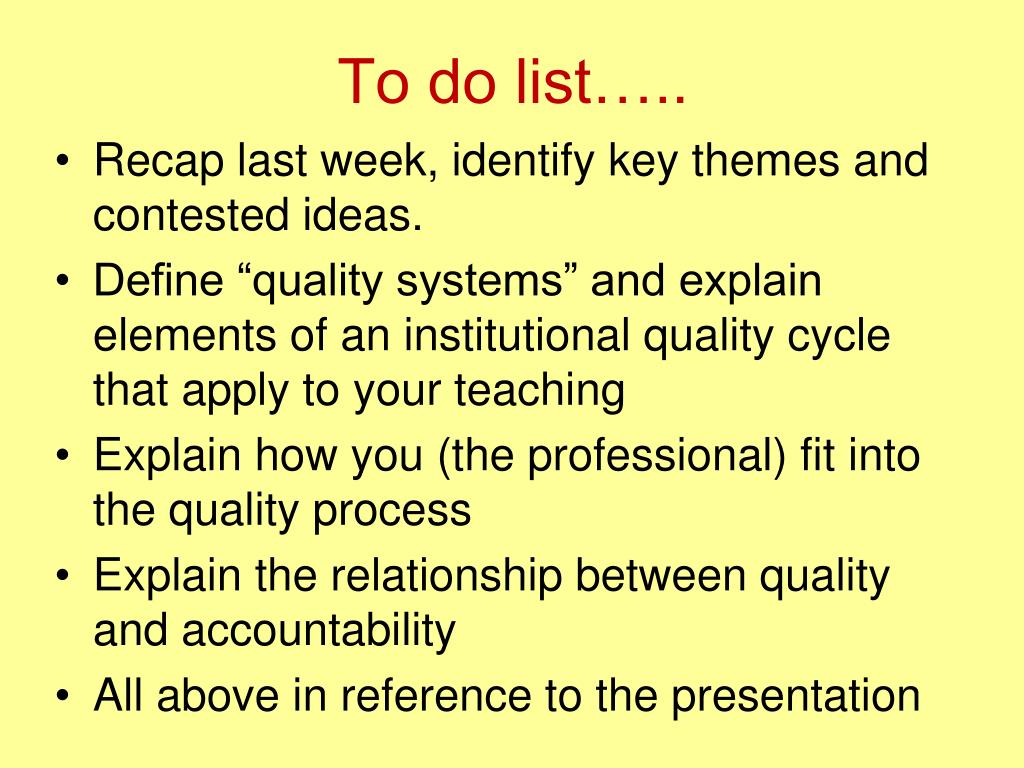 To do list…..

• Recap last week, identify key themes and contested ideas.
• Define “quality systems” and explain elements of an institutional quality cycle that apply to your teaching
• Explain how you (the professional) fit into the quality process
• Explain the relationship between quality and accountability
• All above in reference to the presentation